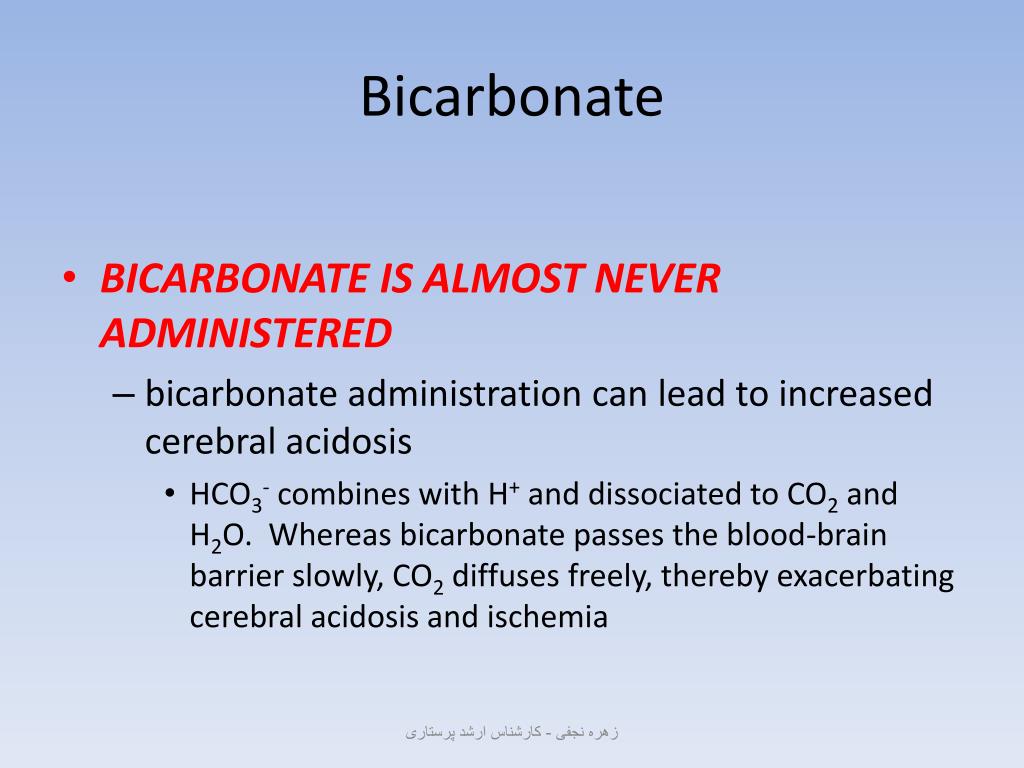 Bicarbonate

• BICARBONATE IS ALMOST NEVER ADMINISTERED

– bicarbonate administration can lead to increased cerebral acidosis

• $HCO_3^-$ combines with $H^+$ and dissociated to $CO_2$ and $H_2O$. Whereas bicarbonate passes the blood-brain barrier slowly, $CO_2$ diffuses freely, thereby exacerbating cerebral acidosis and ischemia

زهره نجفی - کارشناس ارشد پرستاری